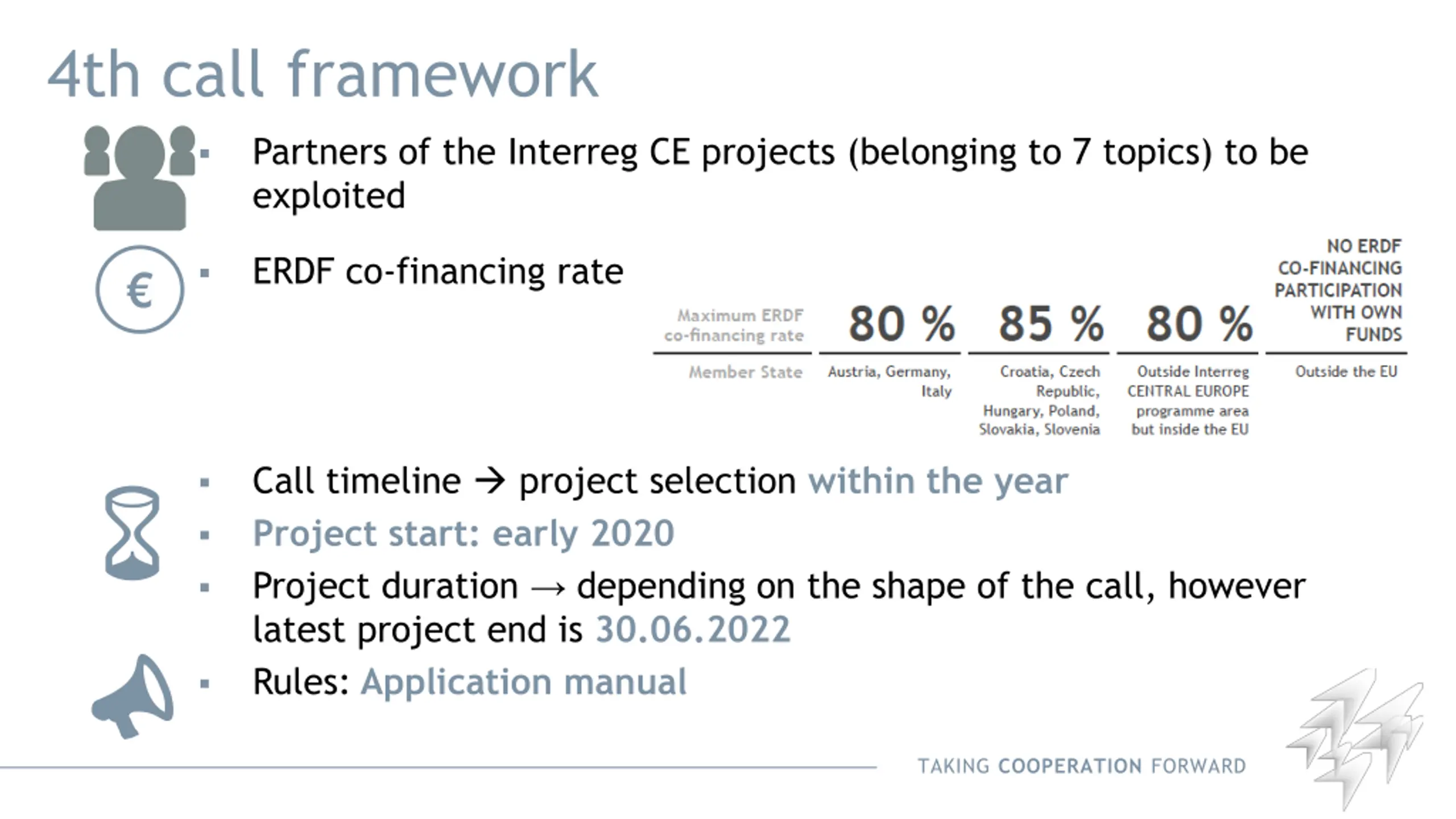 4th call framework

▪ Partners of the Interreg CE projects (belonging to 7 topics) to be exploited

€

▪ ERDF co-financing rate

| Maximum ERDF co-financing rate | 80 % | 85 % | 80 % | NO ERDF CO-FINANCING PARTICIPATION WITH OWN FUNDS |
|---|---|---|---|---|
| Member State | Austria, Germany, Italy | Croatia, Czech Republic, Hungary, Poland, Slovakia, Slovenia | Outside Interreg CENTRAL EUROPE programme area but inside the EU | Outside the EU |

▪ Call timeline → project selection within the year
▪ Project start: early 2020
▪ Project duration → depending on the shape of the call, however latest project end is 30.06.2022
▪ Rules: Application manual

TAKING COOPERATION FORWARD